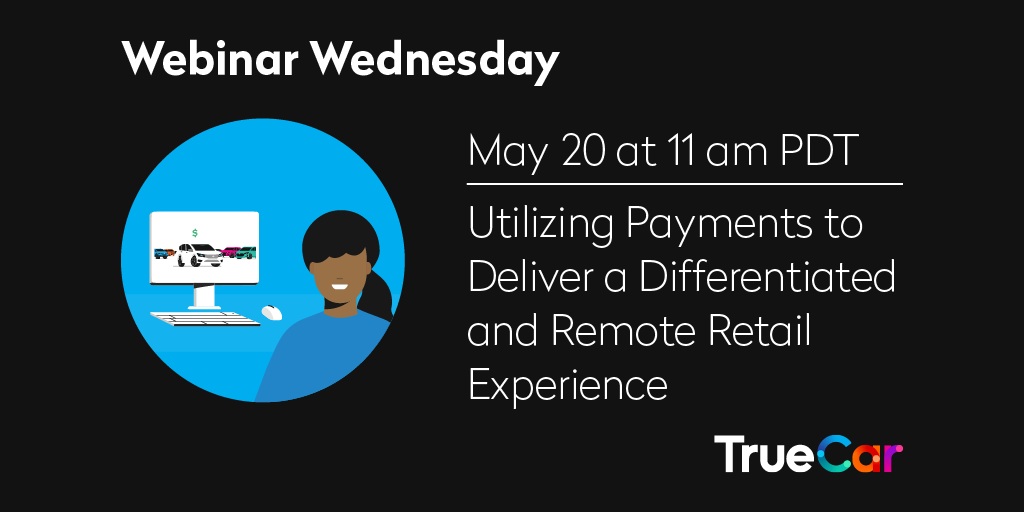 Webinar Wednesday

$

May 20 at 11 am PDT

Utilizing Payments to Deliver a Differentiated and Remote Retail Experience

TrueCar